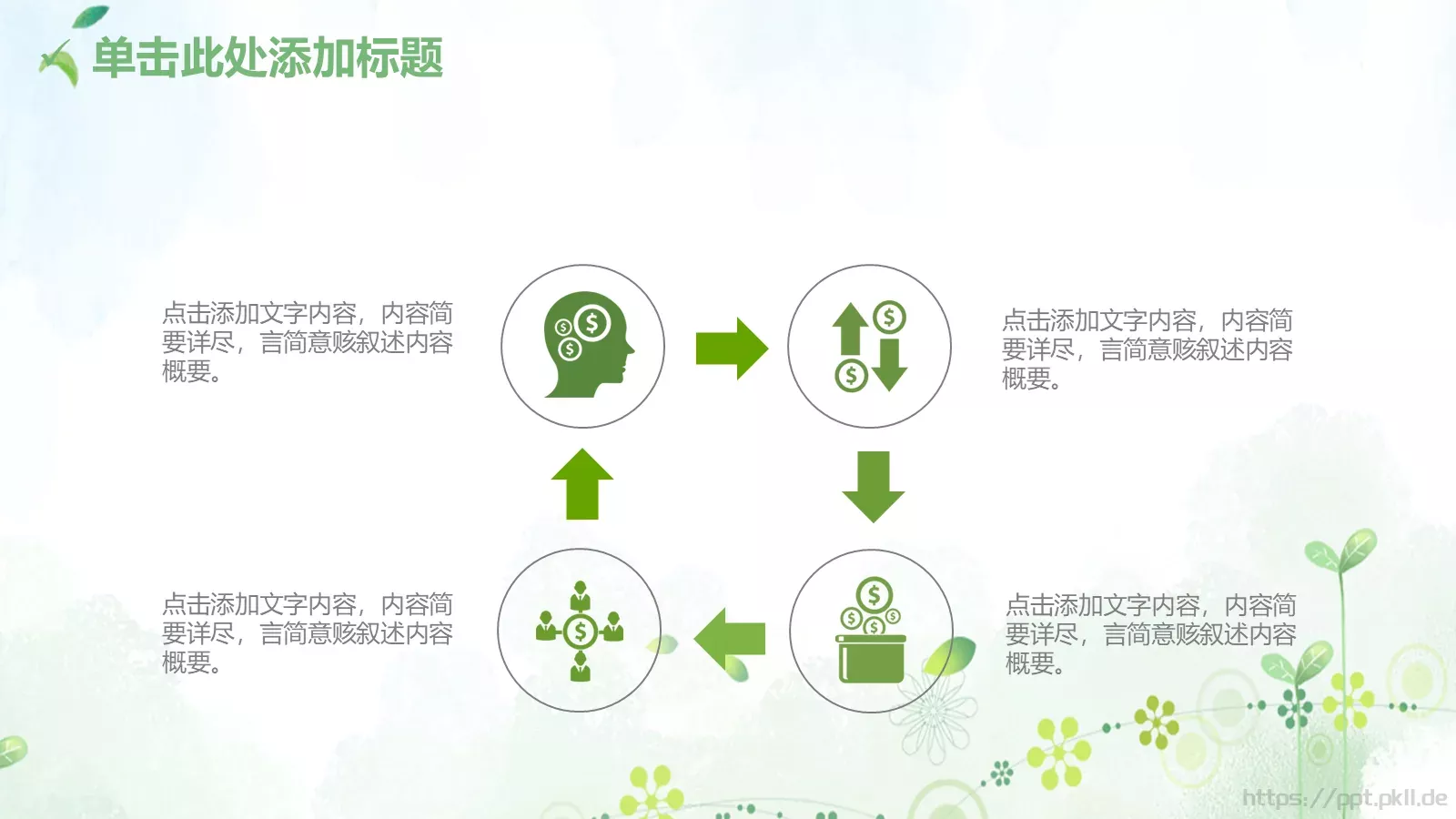 单击此处添加标题

点击添加文字内容，内容简要详尽，言简意赅叙述内容概要。

点击添加文字内容，内容简要详尽，言简意赅叙述内容概要。

点击添加文字内容，内容简要详尽，言简意赅叙述内容概要。

点击添加文字内容，内容简要详尽，言简意赅叙述内容概要。

https://ppt.pkll.de